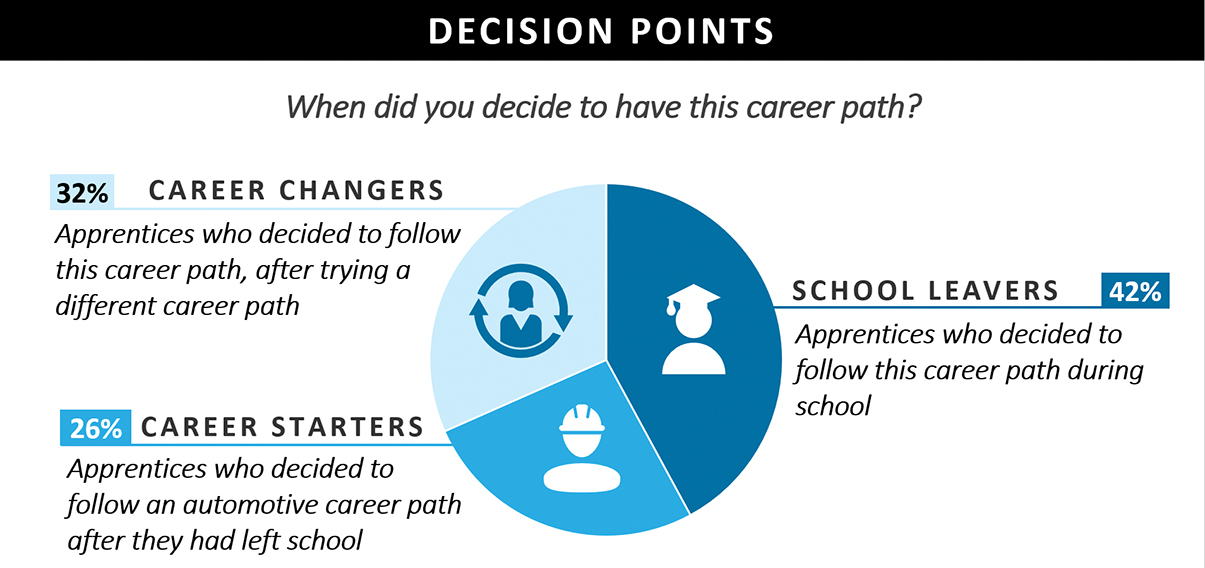 DECISION POINTS

When did you decide to have this career path?

32% CAREER CHANGERS

Apprentices who decided to follow this career path, after trying a different career path

SCHOOL LEAVERS 42%

Apprentices who decided to follow this career path during school

26% CAREER STARTERS

Apprentices who decided to follow an automotive career path after they had left school